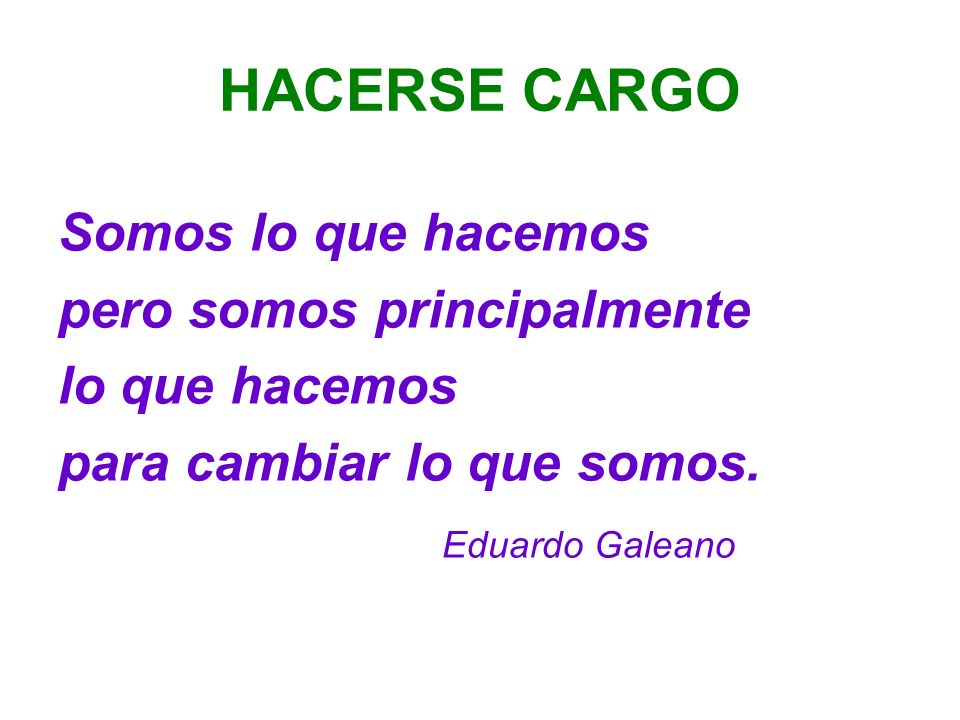 HACERSE CARGO

Somos lo que hacemos
pero somos principalmente
lo que hacemos
para cambiar lo que somos.

Eduardo Galeano